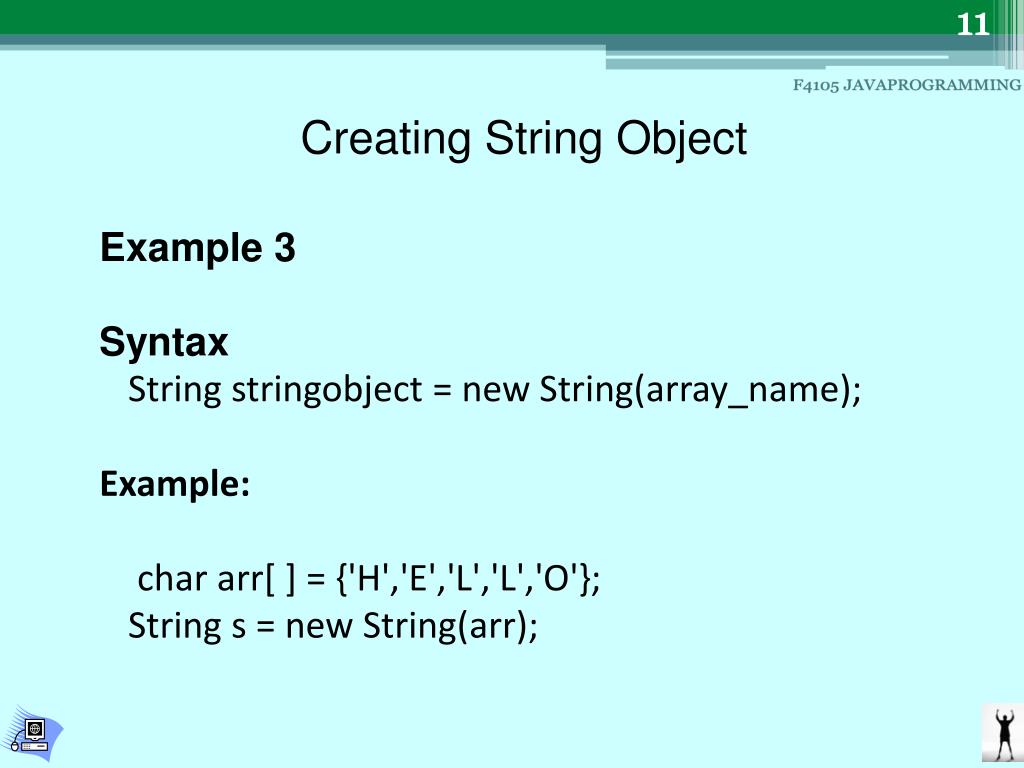 11

F4105 JAVAPROGRAMMING

Creating String Object

Example 3

Syntax

String stringobject = new String(array_name);

Example:

char arr[ ] = {'H','E','L','L','O'};
String s = new String(arr);